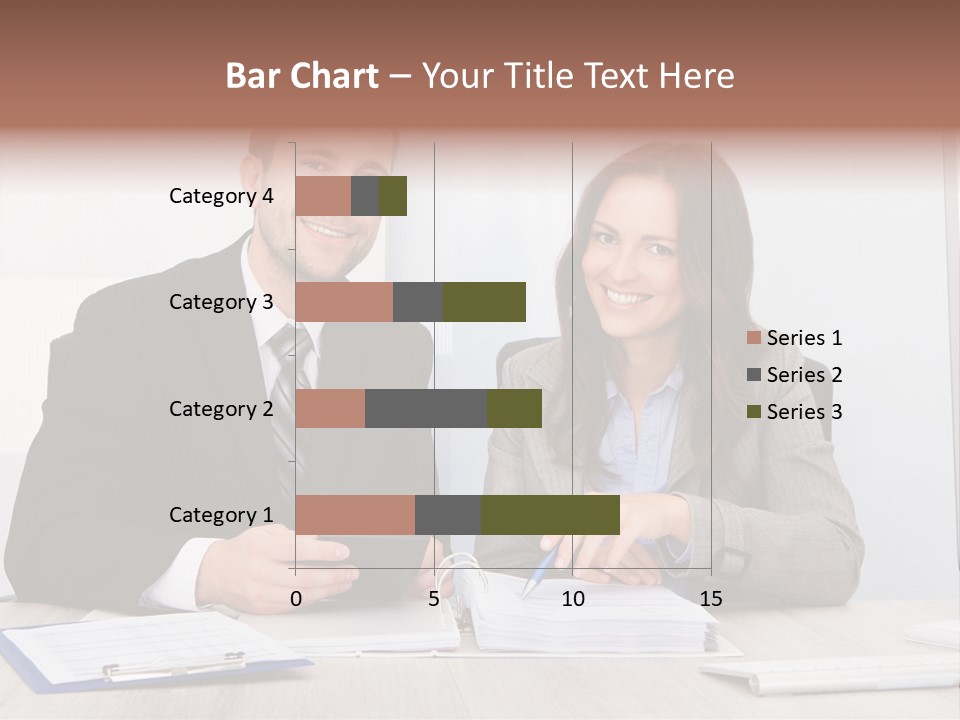 Bar Chart – Your Title Text Here

Category 4
Category 3
Category 2
Category 1

0
5
10
15

Series 1
Series 2
Series 3